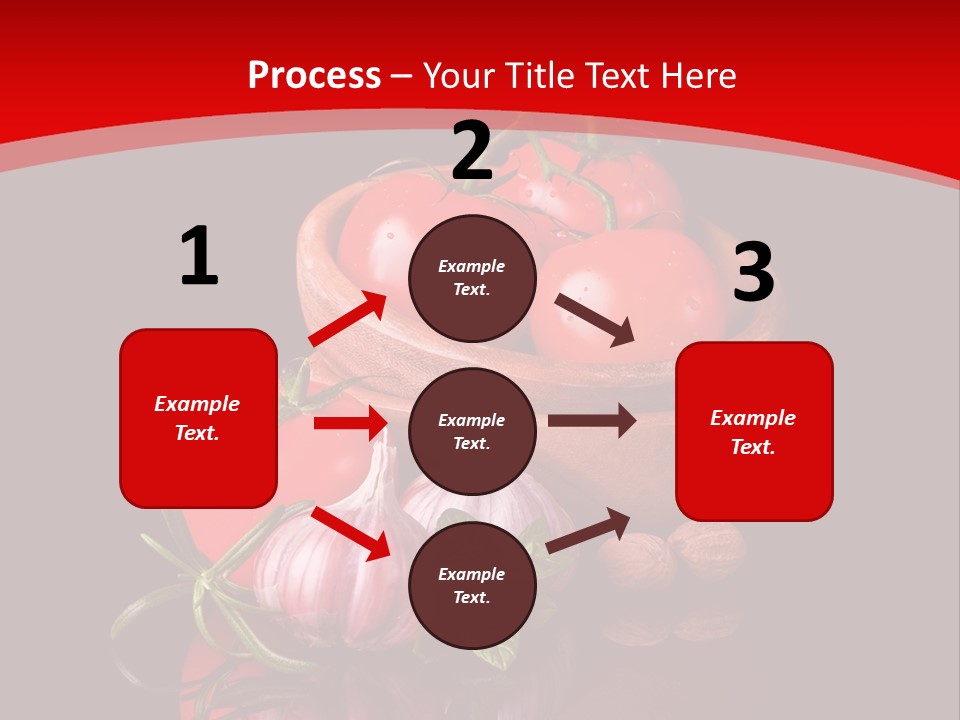 Process – Your Title Text Here

1

Example Text.

2

Example Text.

Example Text.

Example Text.

3

Example Text.